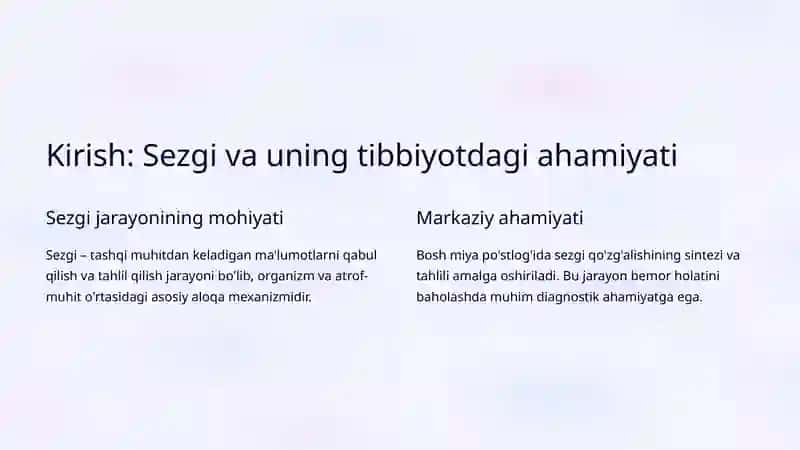 Kirish: Sezgi va uning tibbiyotdagi ahamiyati

Sezgi jarayonining mohiyati

Sezgi – tashqi muhitdan keladigan ma'lumotlarni qabul qilish va tahlil qilish jarayoni bo'lib, organizm va atrof-muhit o'rtasidagi asosiy aloqa mexanizmidir.

Markaziy ahamiyati

Bosh miya po'stlog'ida sezgi qo'zg'alishining sintezi va tahlili amalga oshiriladi. Bu jarayon bemor holatini baholashda muhim diagnostik ahamiyatga ega.